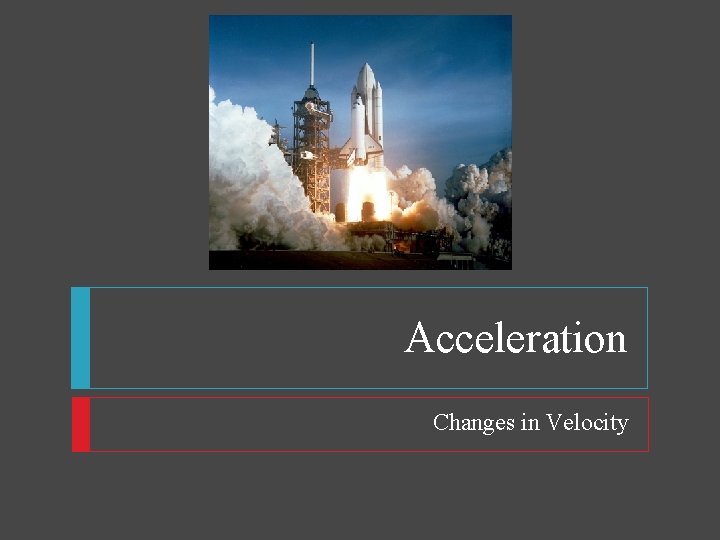 Acceleration

Changes in Velocity